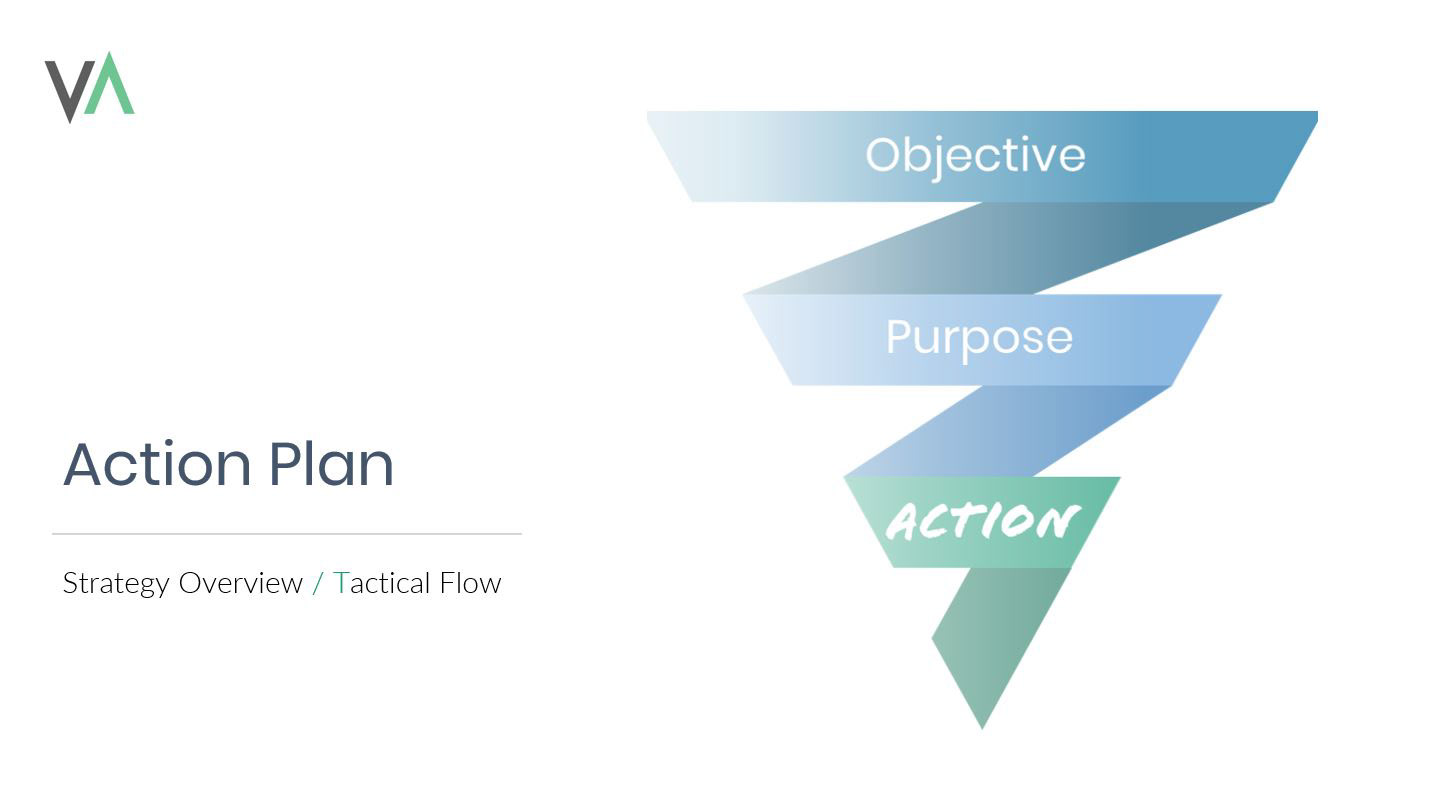 VA

Action Plan

Strategy Overview / Tactical Flow

Objective

Purpose

ACTION